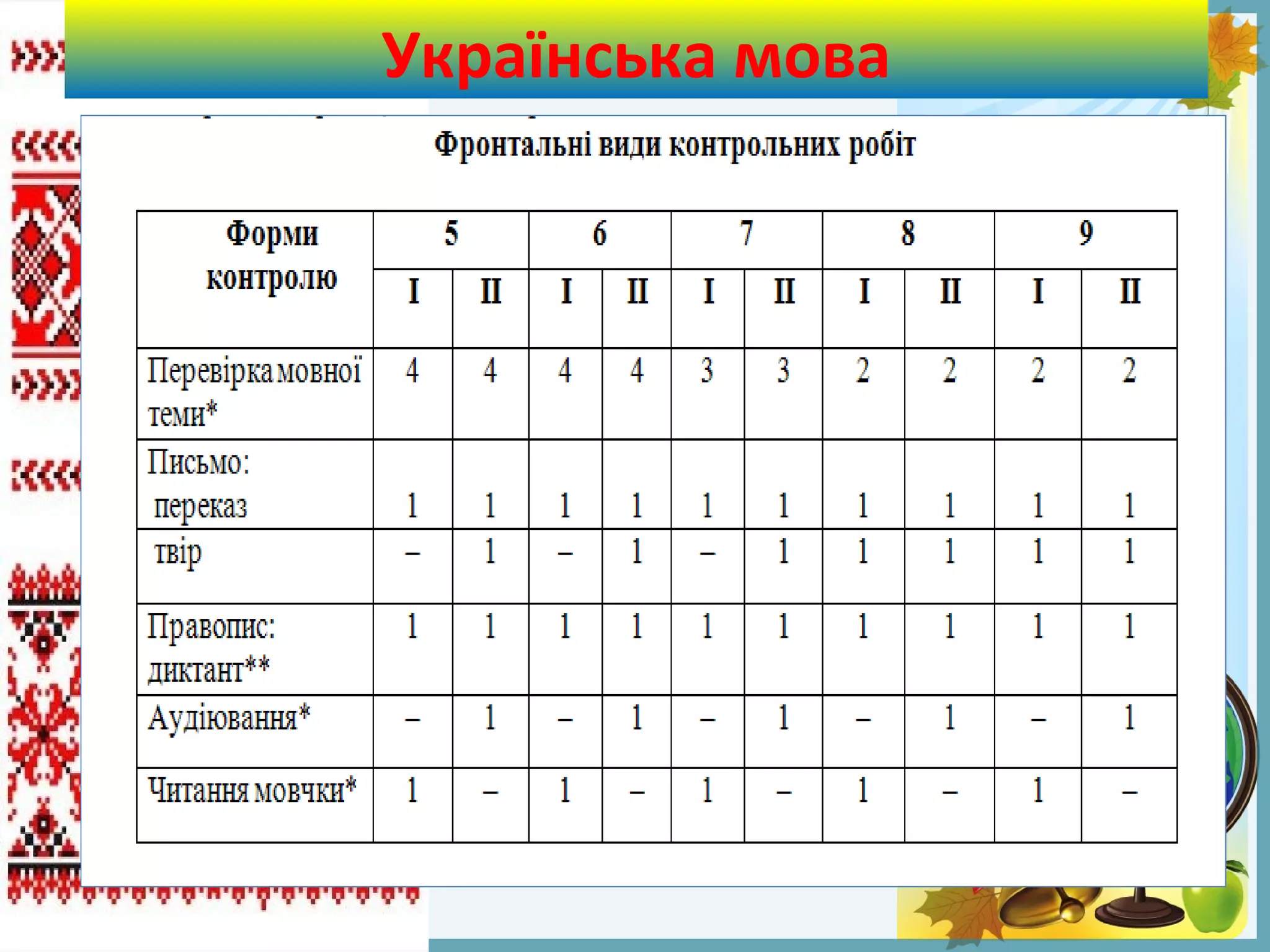 Українська мова

Фронтальні види контрольних робіт

| Форми контролю | 5 | | 6 | | 7 | | 8 | | 9 | |
|---|---|---|---|---|---|---|---|---|---|---|
| | I | II | I | II | I | II | I | II | I | II |
| Перевірка мовної теми* | 4 | 4 | 4 | 4 | 3 | 3 | 2 | 2 | 2 | 2 |
| Письмо: переказ | 1 | 1 | 1 | 1 | 1 | 1 | 1 | 1 | 1 | 1 |
| твір | – | 1 | – | 1 | – | 1 | 1 | 1 | 1 | 1 |
| Правопис: диктант** | 1 | 1 | 1 | 1 | 1 | 1 | 1 | 1 | 1 | 1 |
| Аудіювання* | – | 1 | – | 1 | – | 1 | – | 1 | – | 1 |
| Читання мовчки* | 1 | – | 1 | – | 1 | – | 1 | – | 1 | – |